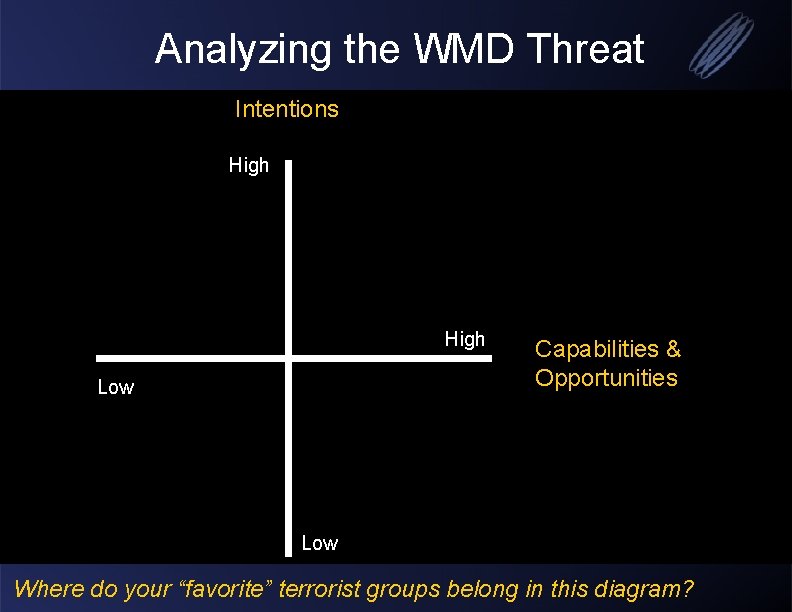 Analyzing the WMD Threat

Intentions

High

High

Capabilities & Opportunities

Low

Low

Where do your “favorite” terrorist groups belong in this diagram?